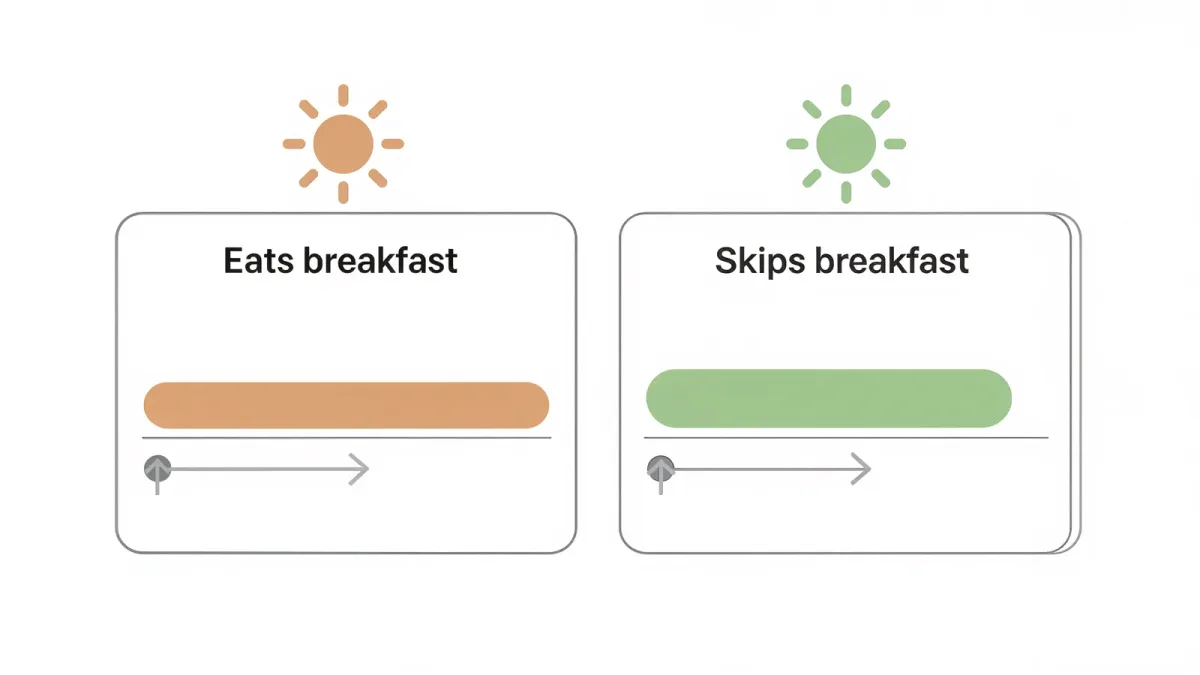 Eats breakfast

Skips breakfast